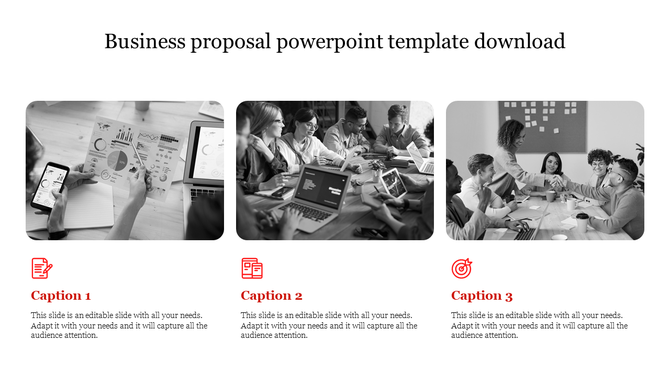 Business proposal powerpoint template download

Caption 1

This slide is an editable slide with all your needs. Adapt it with your needs and it will capture all the audience attention.

Caption 2

This slide is an editable slide with all your needs. Adapt it with your needs and it will capture all the audience attention.

Caption 3

This slide is an editable slide with all your needs. Adapt it with your needs and it will capture all the audience attention.